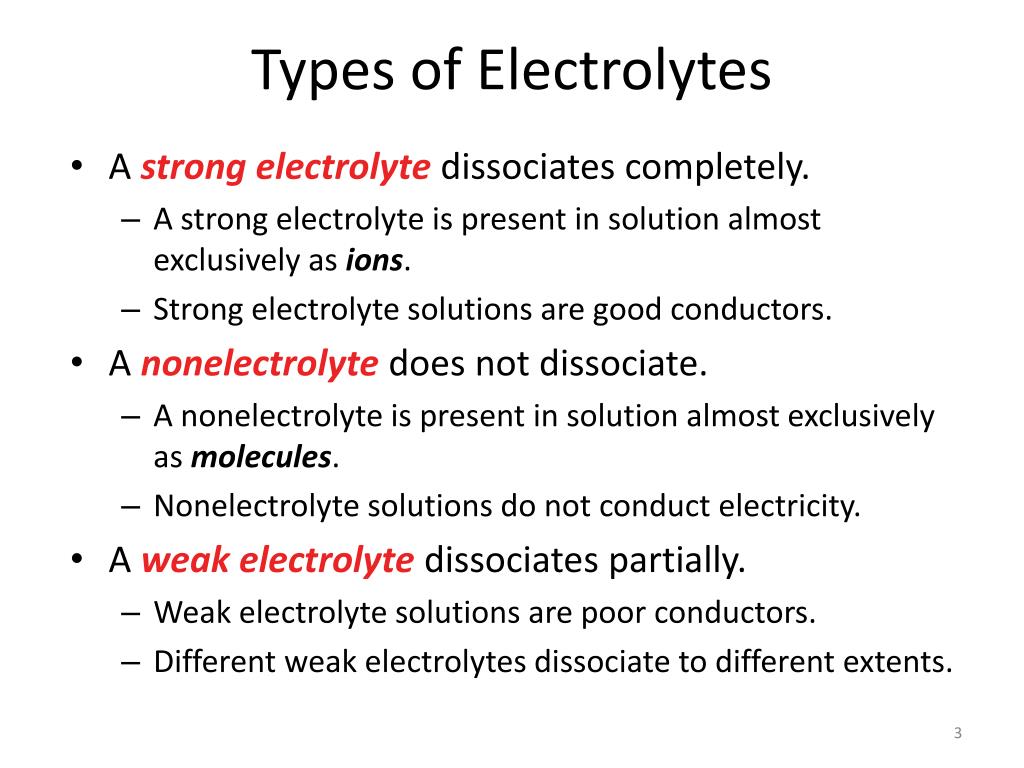 Types of Electrolytes

• A strong electrolyte dissociates completely.
– A strong electrolyte is present in solution almost exclusively as ions.
– Strong electrolyte solutions are good conductors.

• A nonelectrolyte does not dissociate.
– A nonelectrolyte is present in solution almost exclusively as molecules.
– Nonelectrolyte solutions do not conduct electricity.

• A weak electrolyte dissociates partially.
– Weak electrolyte solutions are poor conductors.
– Different weak electrolytes dissociate to different extents.

3